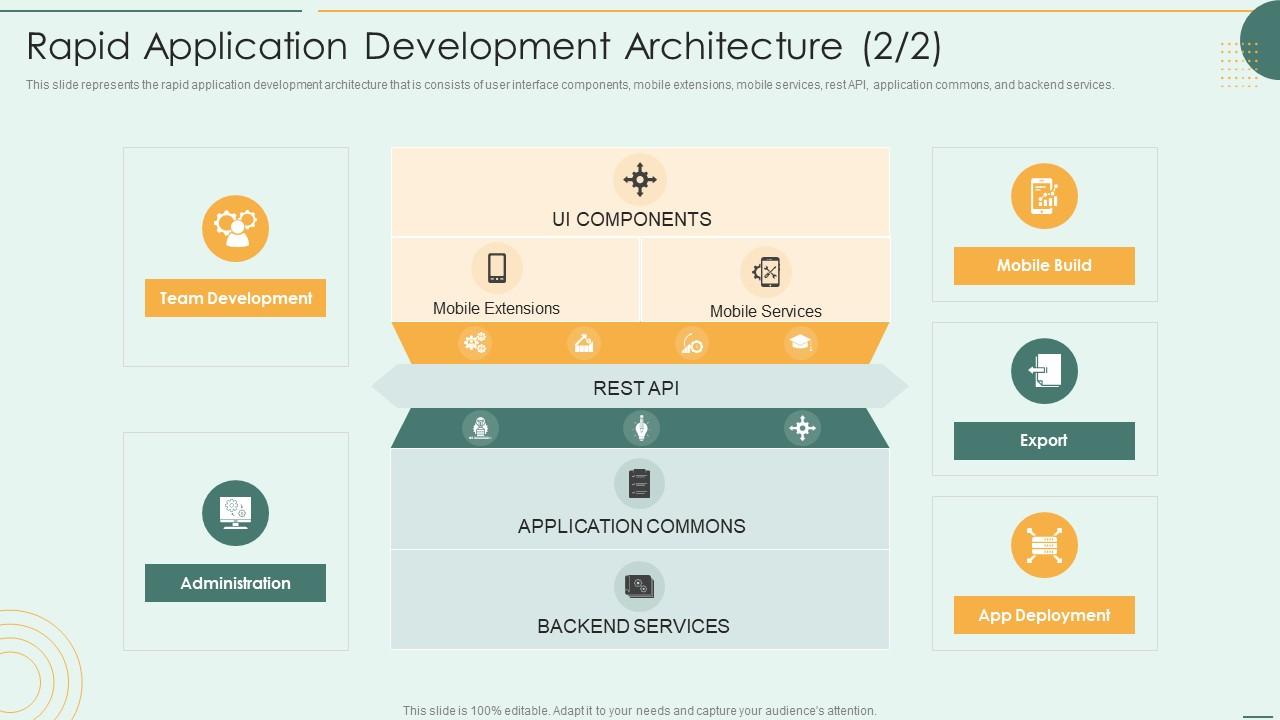 Rapid Application Development Architecture (2/2)

This slide represents the rapid application development architecture that is consists of user interface components, mobile extensions, mobile services, rest API, application commons, and backend services.

Team Development

Administration

UI COMPONENTS

Mobile Extensions

Mobile Services

REST API

APPLICATION COMMONS

BACKEND SERVICES

Mobile Build

Export

App Deployment

This slide is 100% editable. Adapt it to your needs and capture your audience's attention.